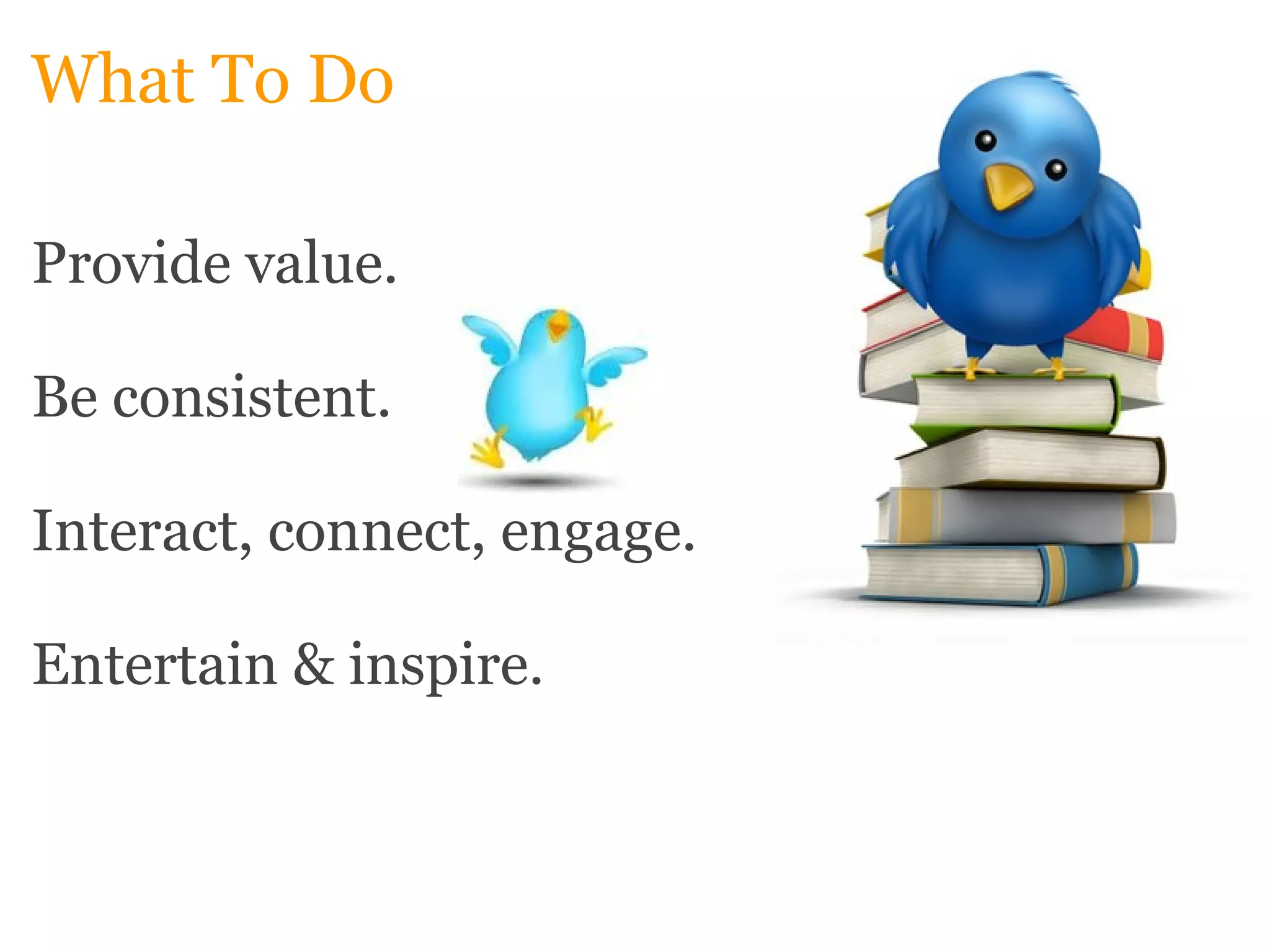 What To Do

Provide value.

Be consistent.

Interact, connect, engage.

Entertain & inspire.